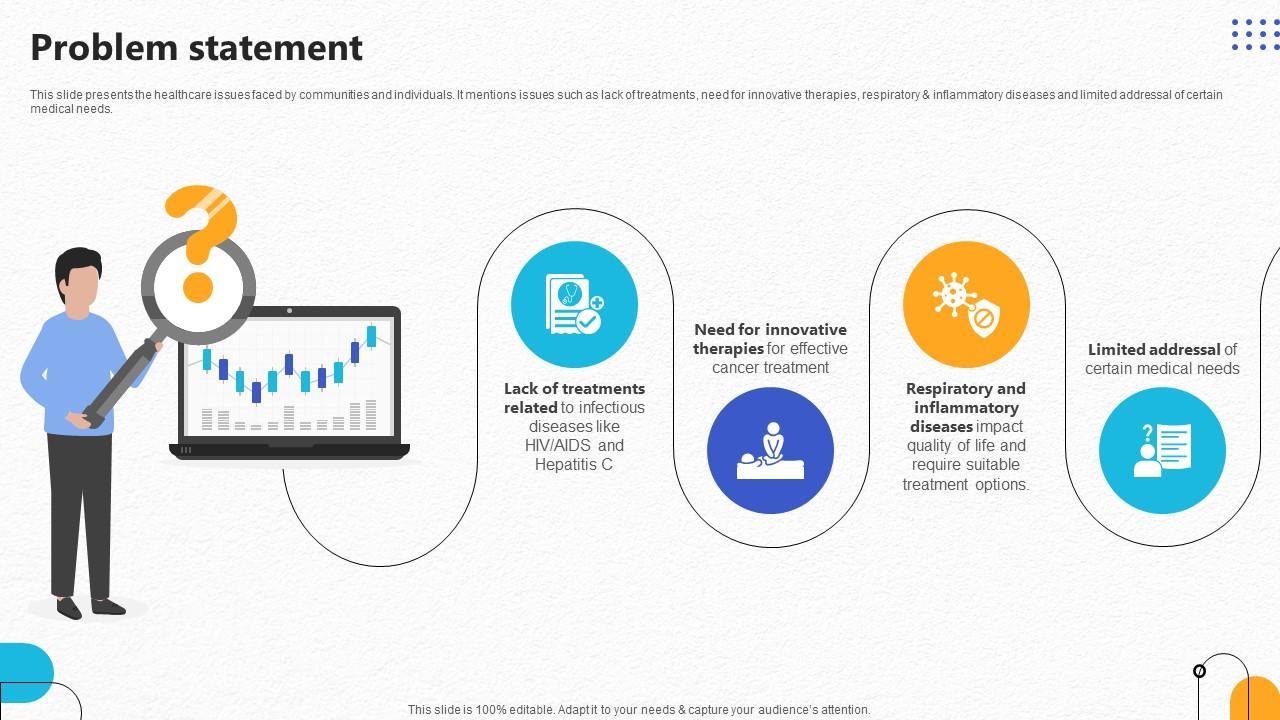 Problem statement

This slide presents the healthcare issues faced by communities and individuals. It mentions issues such as lack of treatments, need for innovative therapies, respiratory & inflammatory diseases and limited addressal of certain medical needs.

Lack of treatments related to infectious diseases like HIV/AIDS and Hepatitis C

Need for innovative therapies for effective cancer treatment

Respiratory and inflammatory diseases impact quality of life and require suitable treatment options.

Limited addressal of certain medical needs

This slide is 100% editable. Adapt it to your needs & capture your audience's attention.